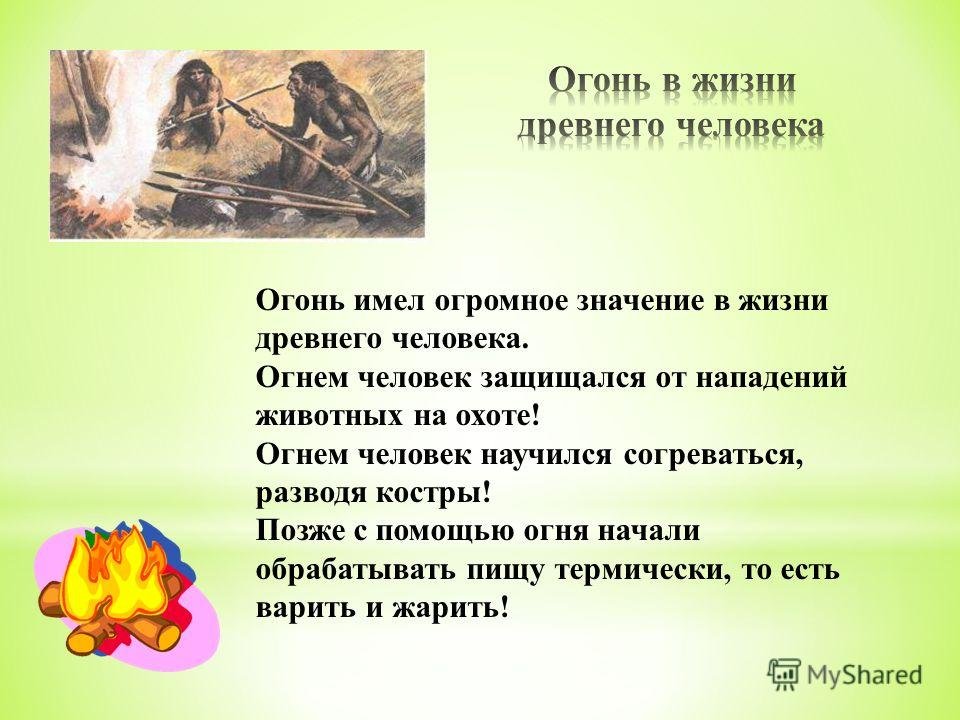 Огонь в жизни древнего человека

Огонь имел огромное значение в жизни древнего человека.
Огнем человек защищался от нападений животных на охоте!
Огнем человек научился согреваться, разводя костры!
Позже с помощью огня начали обрабатывать пищу термически, то есть варить и жарить!

MyShared